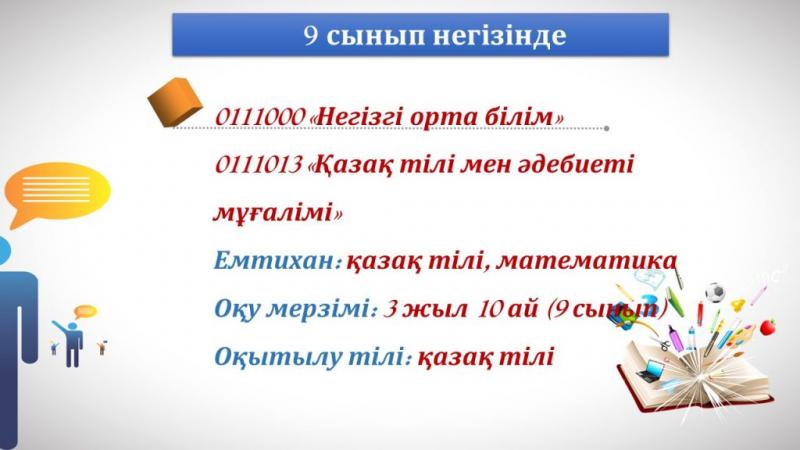 9 сынып негізінде

0111000 «Негізгі орта білім»

0111013 «Қазақ тілі мен әдебиеті мұғалімі»

Емтихан: қазақ тілі, математика

Оқу мерзімі: 3 жыл 10 ай (9 сынып)

Оқытылу тілі: қазақ тілі